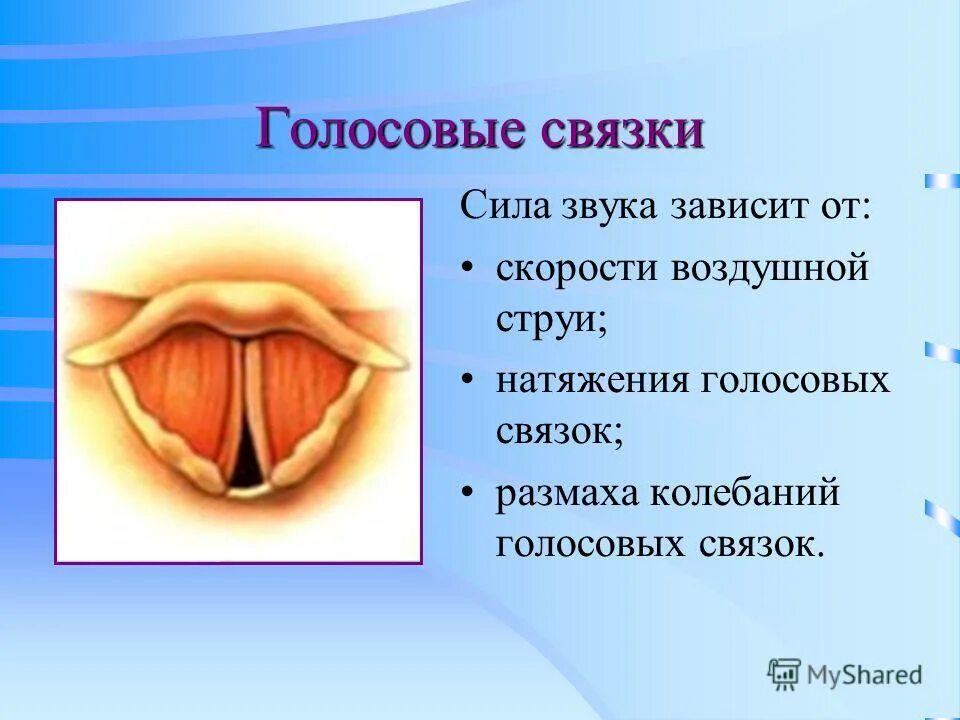 Голосовые связки

Сила звука зависит от:

• скорости воздушной струи;
• натяжения голосовых связок;
• размаха колебаний голосовых связок.

MyShared